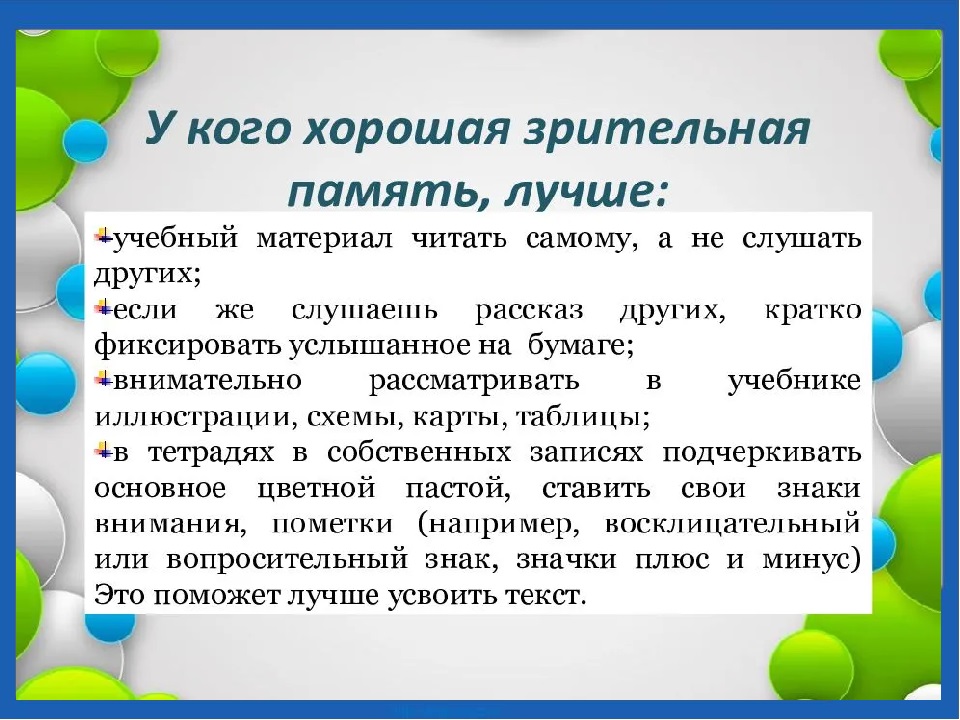 У кого хорошая зрительная память, лучше:

учебный материал читать самому, а не слушать других;

если же слушаешь рассказ других, кратко фиксировать услышанное на бумаге;

внимательно рассматривать в учебнике иллюстрации, схемы, карты, таблицы;

в тетрадях в собственных записях подчеркивать основное цветной пастой, ставить свои знаки внимания, пометки (например, восклицательный или вопросительный знак, значки плюс и минус) Это поможет лучше усвоить текст.